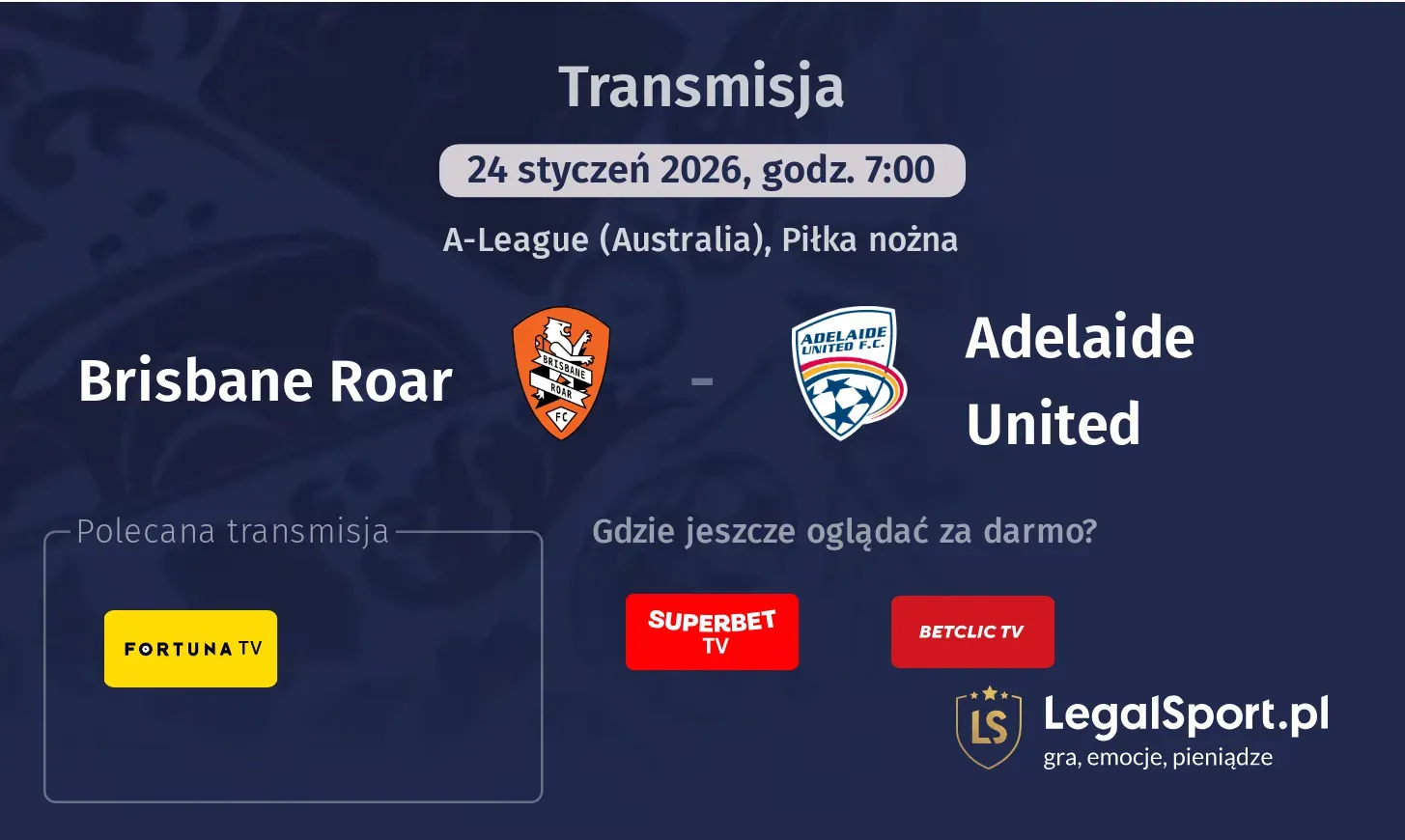 Transmisja

24 styczeń 2026, godz. 7:00

A-League (Australia), Piłka nożna

Brisbane Roar

BRISBANE ROAR FC

-

ADELAIDE UNITED F.C.

Adelaide United

Polecana transmisja

FORTUNA TV

Gdzie jeszcze oglądać za darmo?

SUPERBET TV

BETCLIC TV

LS

LegalSport.pl

gra, emocje, pieniądze